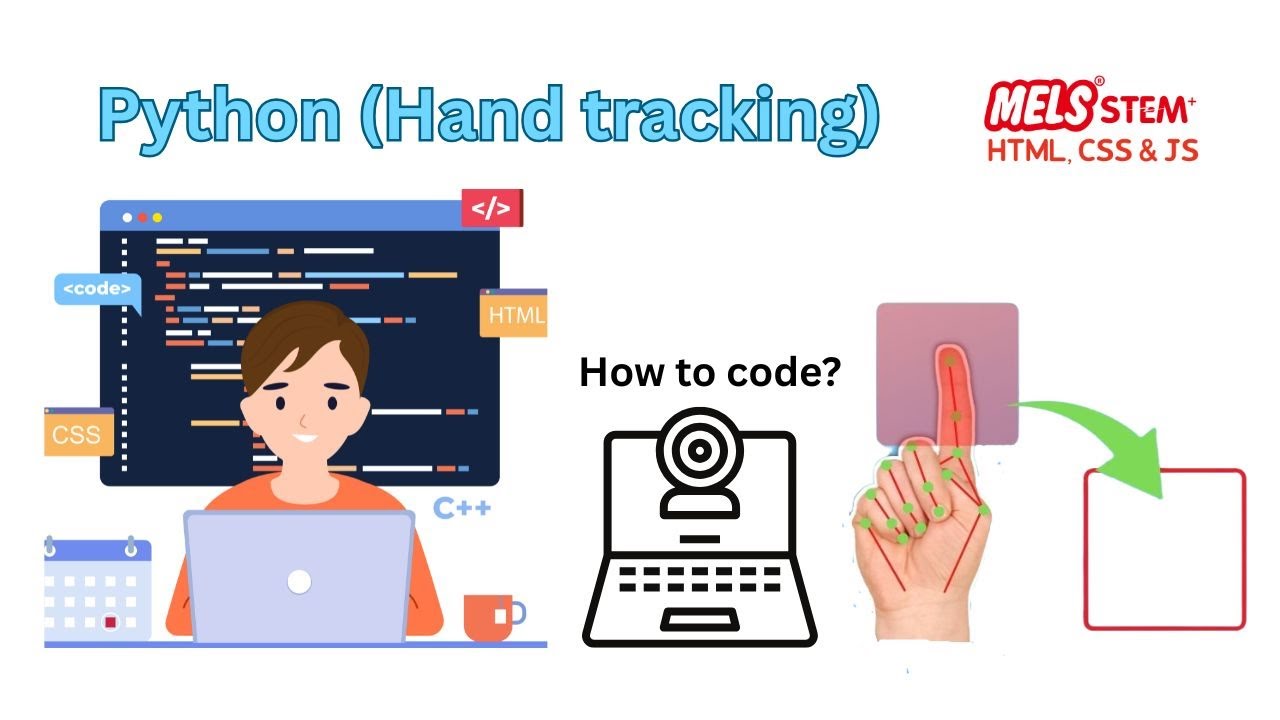 Python (Hand tracking)

MELS® STEM+
HTML, CSS & JS

</>
<code>
HTML
CSS
C++

How to code?